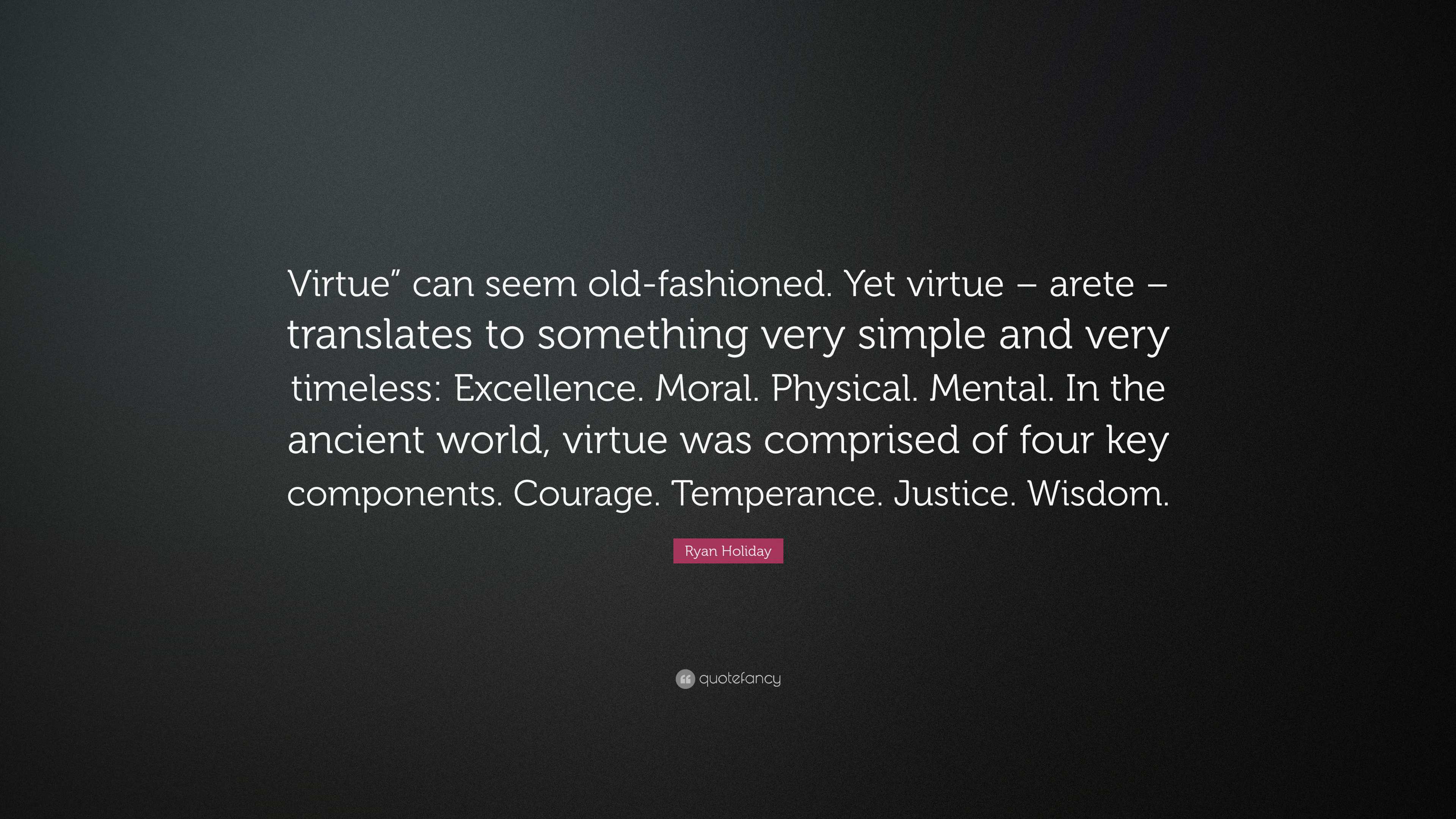 Virtue” can seem old-fashioned. Yet virtue – arete – translates to something very simple and very timeless: Excellence. Moral. Physical. Mental. In the ancient world, virtue was comprised of four key components. Courage. Temperance. Justice. Wisdom.

Ryan Holiday

quotefancy